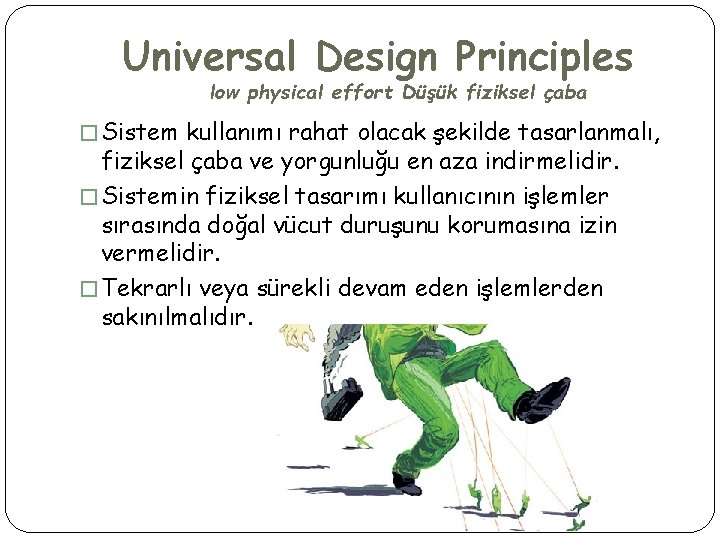 Universal Design Principles
low physical effort Düşük fiziksel çaba

□ Sistem kullanımı rahat olacak şekilde tasarlanmalı, fiziksel çaba ve yorgunluğu en aza indirmelidir.

□ Sistemin fiziksel tasarımı kullanıcının işlemler sırasında doğal vücut duruşunu korumasına izin vermelidir.

□ Tekrarlı veya sürekli devam eden işlemlerden sakınılmalıdır.